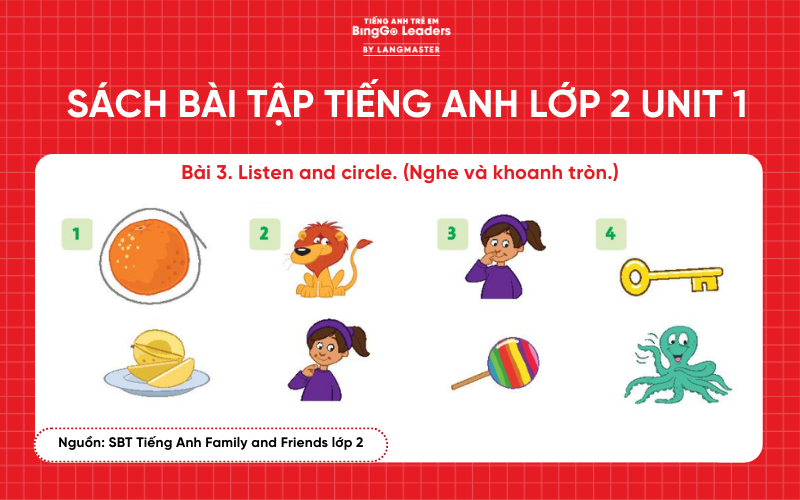 TIẾNG ANH TRẺ EM
BingGo Leaders
BY LANGMASTER

SÁCH BÀI TẬP TIẾNG ANH LỚP 2 UNIT 1

Bài 3. Listen and circle. (Nghe và khoanh tròn.)

1

2

3

4

Nguồn: SBT Tiếng Anh Family and Friends lớp 2